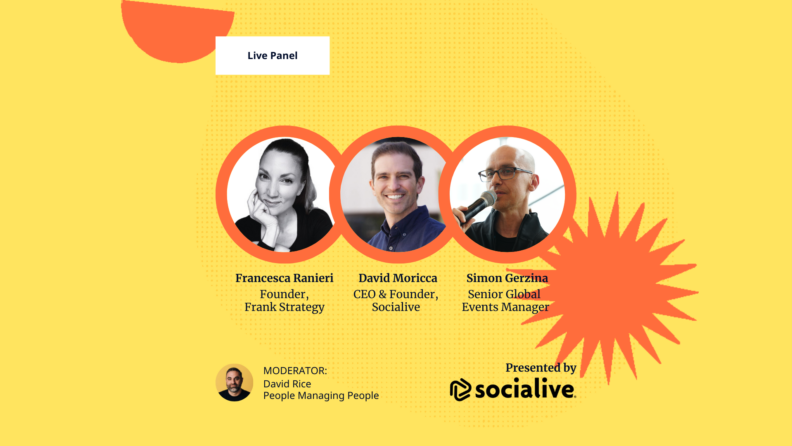 Live Panel

Francesca Ranieri
Founder, Frank Strategy

David Moricca
CEO & Founder, Socialive

Simon Gerzina
Senior Global Events Manager

MODERATOR:
David Rice
People Managing People

Presented by
socialive.